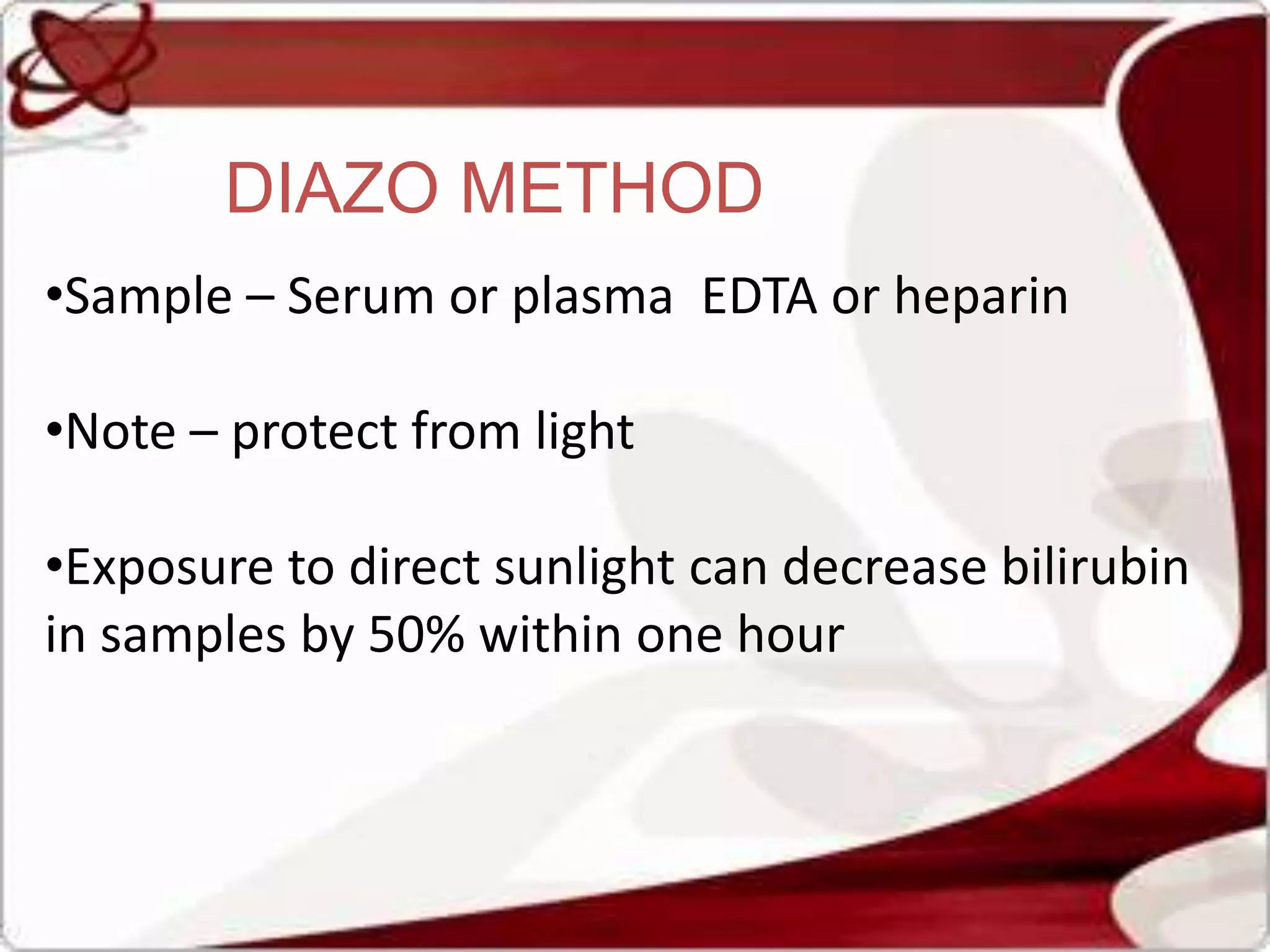 DIAZO METHOD

•Sample – Serum or plasma  EDTA or heparin

•Note – protect from light

•Exposure to direct sunlight can decrease bilirubin in samples by 50% within one hour